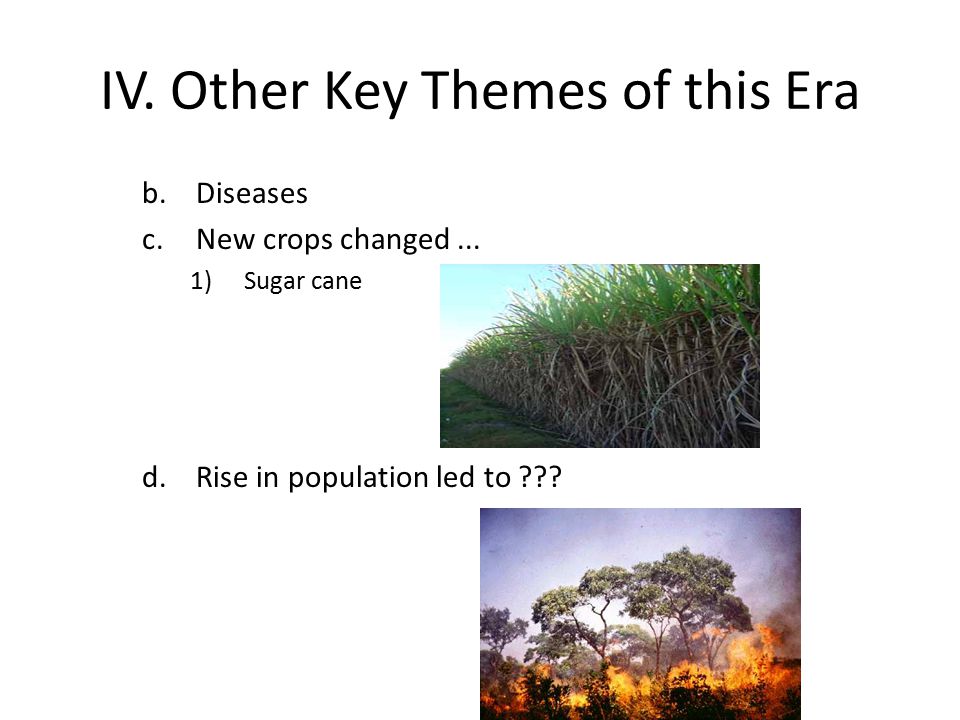 IV. Other Key Themes of this Era

b. Diseases
c. New crops changed ...
1) Sugar cane

d. Rise in population led to ???